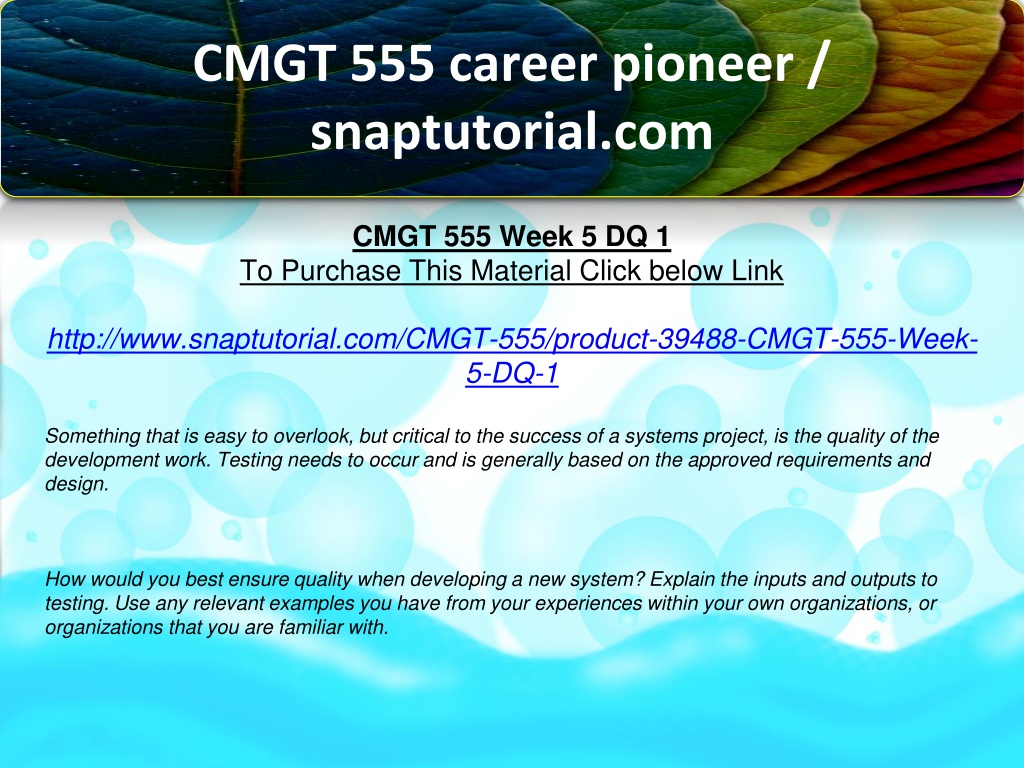 CMGT 555 career pioneer / snaptutorial.com

CMGT 555 Week 5 DQ 1
To Purchase This Material Click below Link

http://www.snaptutorial.com/CMGT-555/product-39488-CMGT-555-Week-5-DQ-1

Something that is easy to overlook, but critical to the success of a systems project, is the quality of the development work. Testing needs to occur and is generally based on the approved requirements and design.

How would you best ensure quality when developing a new system? Explain the inputs and outputs to testing. Use any relevant examples you have from your experiences within your own organizations, or organizations that you are familiar with.